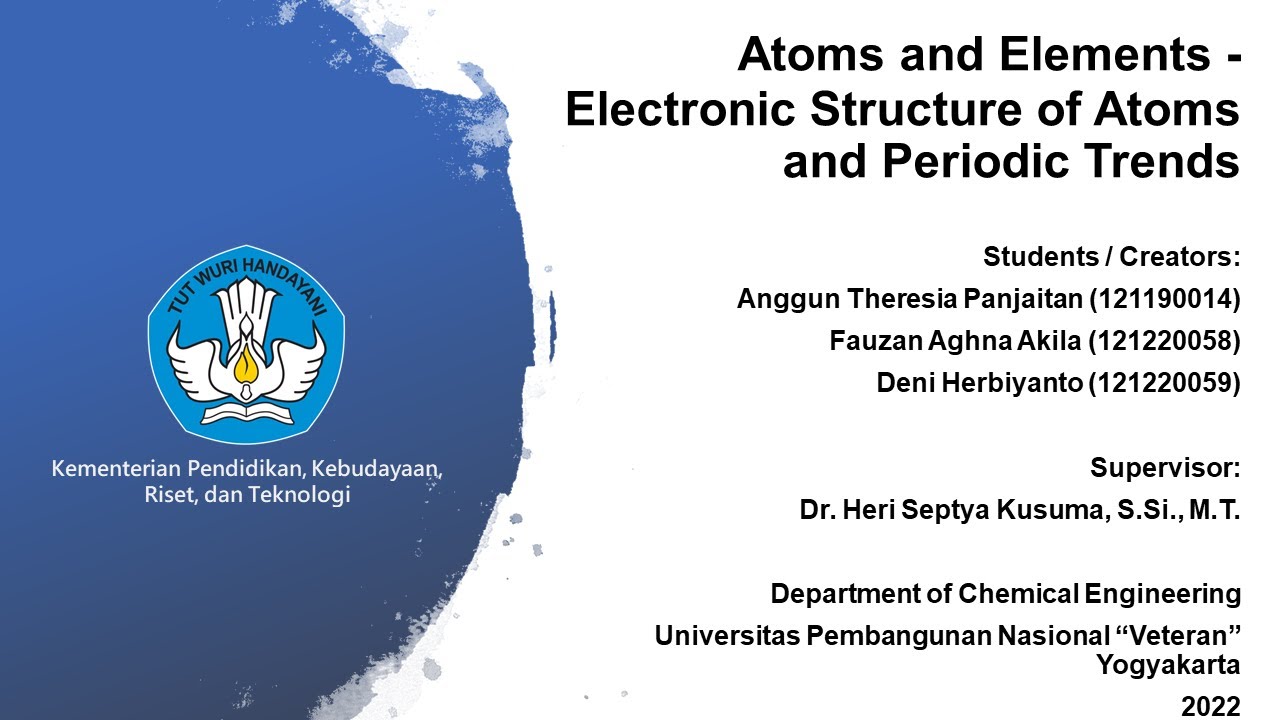 TUT WURI HANDAYANI

Kementerian Pendidikan, Kebudayaan, Riset, dan Teknologi

Atoms and Elements - Electronic Structure of Atoms and Periodic Trends

Students / Creators:

Anggun Theresia Panjaitan (121190014)

Fauzan Aghna Akila (121220058)

Deni Herbiyanto (121220059)

Supervisor:

Dr. Heri Septya Kusuma, S.Si., M.T.

Department of Chemical Engineering

Universitas Pembangunan Nasional “Veteran” Yogyakarta

2022